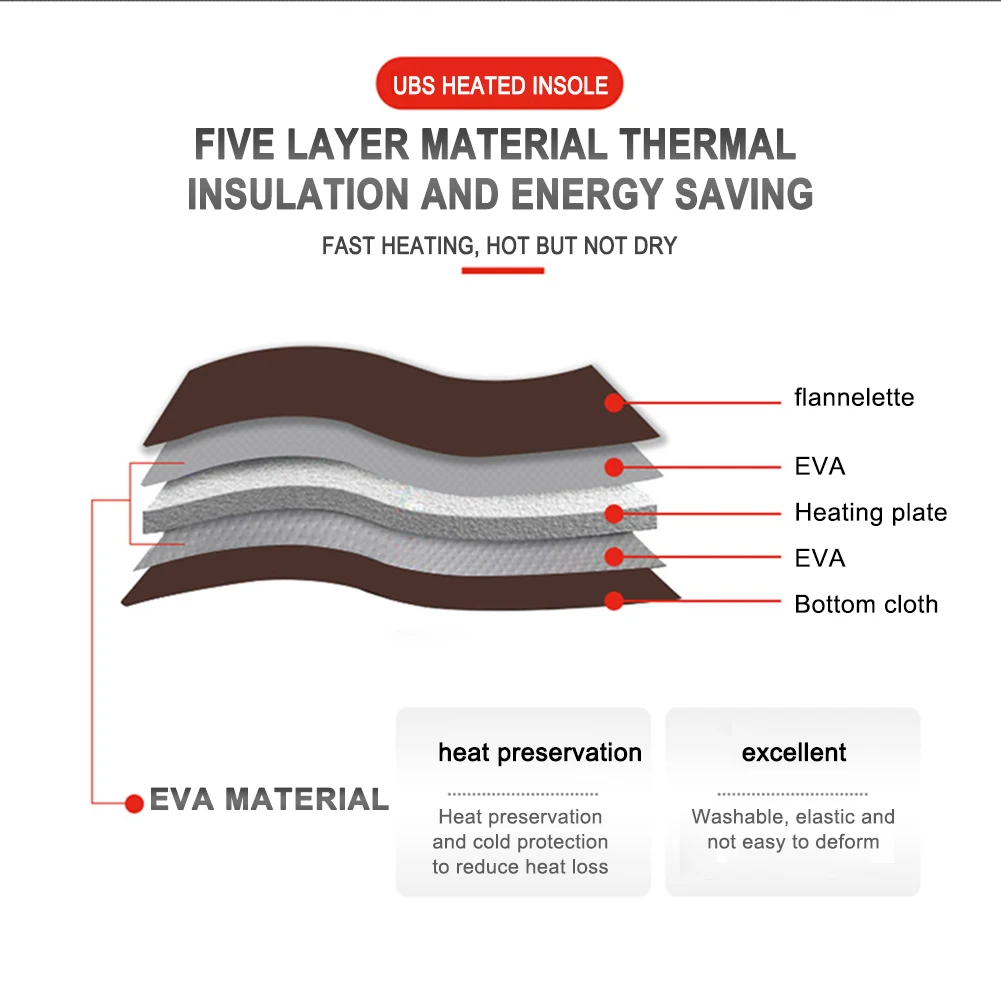 UBS HEATED INSOLE

FIVE LAYER MATERIAL THERMAL INSULATION AND ENERGY SAVING

FAST HEATING, HOT BUT NOT DRY

flannelette

EVA

Heating plate

EVA

Bottom cloth

EVA MATERIAL

heat preservation

Heat preservation and cold protection to reduce heat loss

excellent

Washable, elastic and not easy to deform